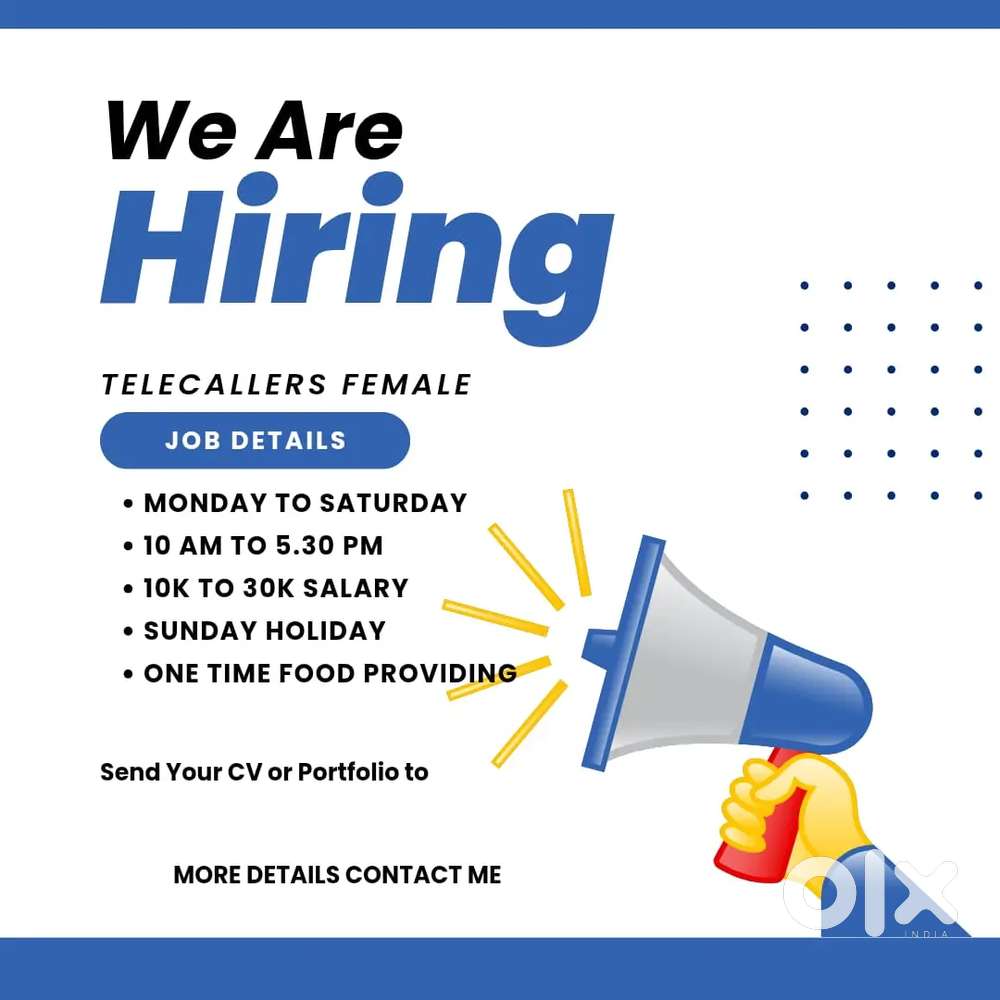 We Are
Hiring

TELECALLERS FEMALE

JOB DETAILS

• MONDAY TO SATURDAY
• 10 AM TO 5.30 PM
• 10K TO 30K SALARY
• SUNDAY HOLIDAY
• ONE TIME FOOD PROVIDING

Send Your CV or Portfolio to

MORE DETAILS CONTACT ME

OLX
INDIA